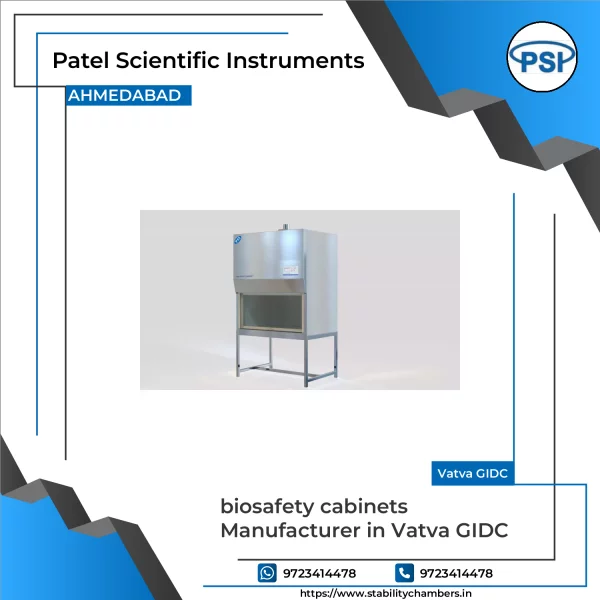 Patel Scientific Instruments

PSI

AHMEDABAD

Vatva GIDC

biosafety cabinets
Manufacturer in Vatva GIDC

9723414478 9723414478

https://www.stabilitychambers.in